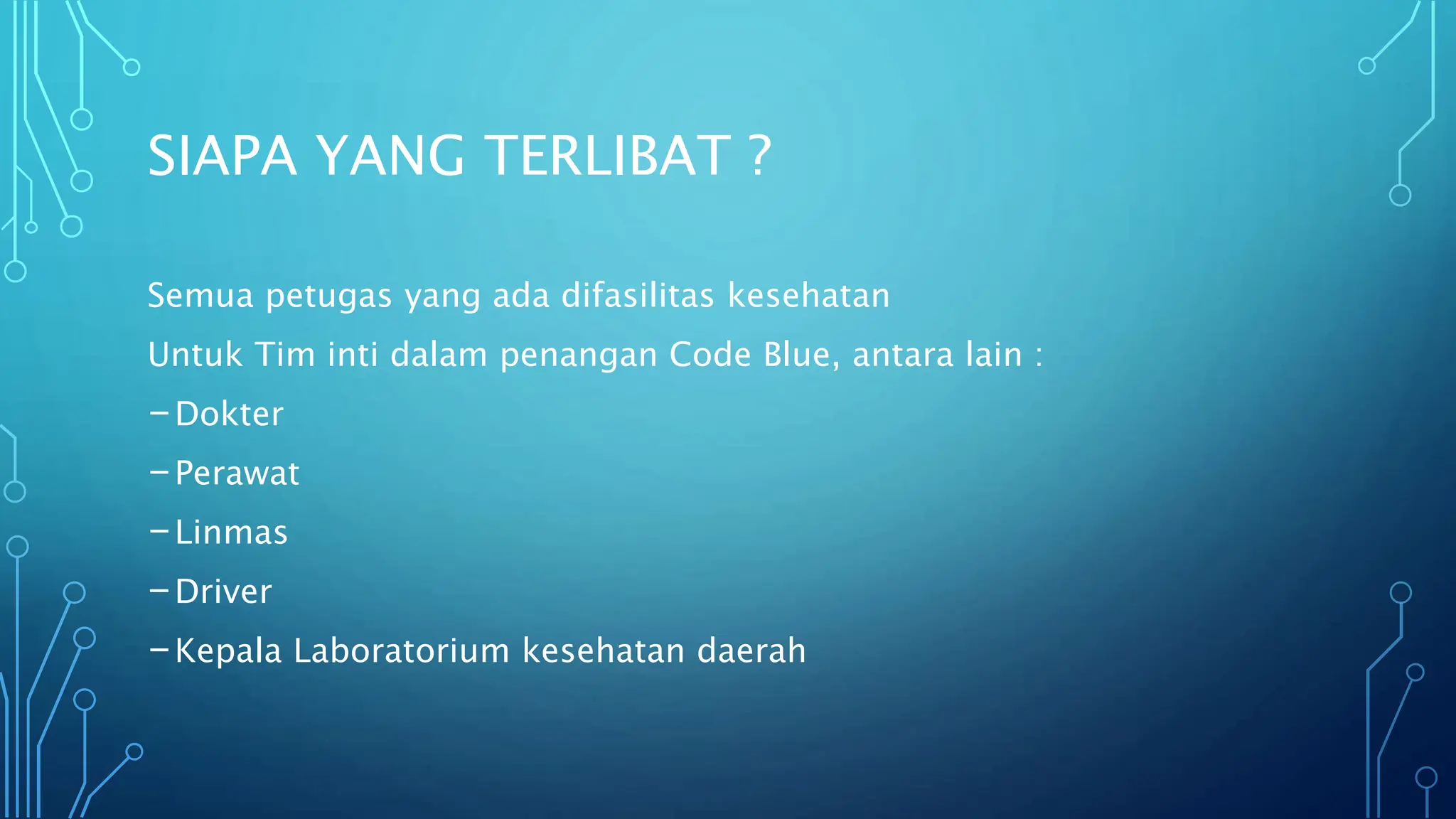 SIAPA YANG TERLIBAT ?

Semua petugas yang ada difasilitas kesehatan

Untuk Tim inti dalam penangan Code Blue, antara lain :

– Dokter

– Perawat

– Linmas

– Driver

– Kepala Laboratorium kesehatan daerah